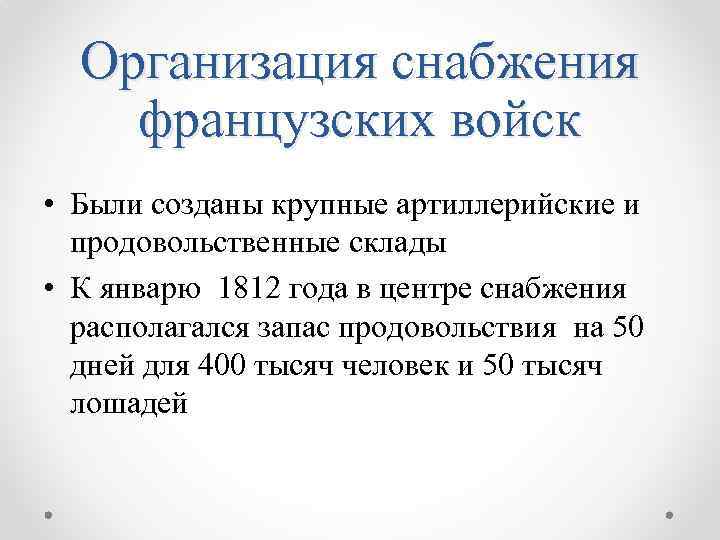 Организация снабжения французских войск

• Были созданы крупные артиллерийские и продовольственные склады
• К январю 1812 года в центре снабжения располагался запас продовольствия на 50 дней для 400 тысяч человек и 50 тысяч лошадей